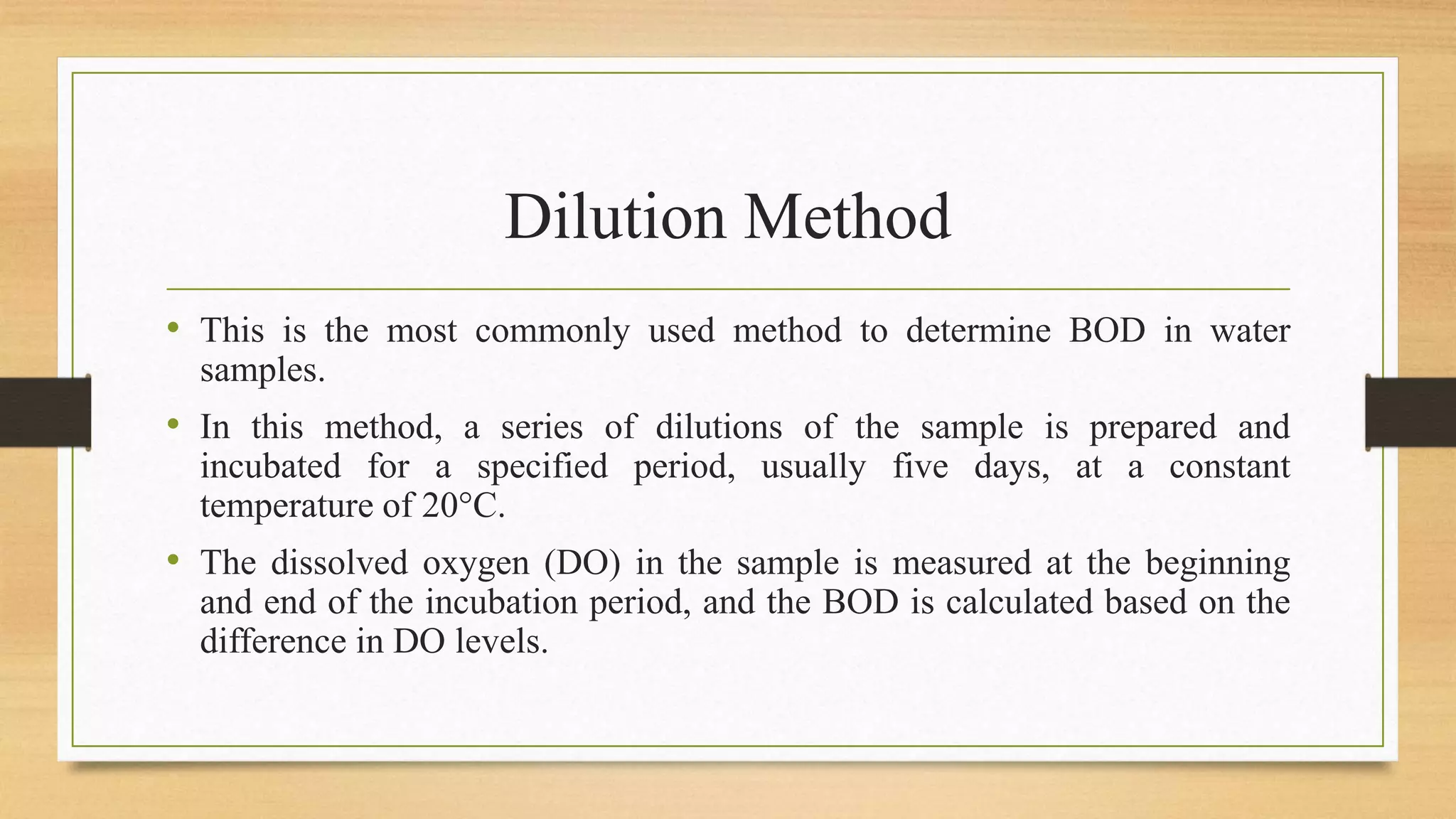 Dilution Method

• This is the most commonly used method to determine BOD in water samples.

• In this method, a series of dilutions of the sample is prepared and incubated for a specified period, usually five days, at a constant temperature of 20°C.

• The dissolved oxygen (DO) in the sample is measured at the beginning and end of the incubation period, and the BOD is calculated based on the difference in DO levels.